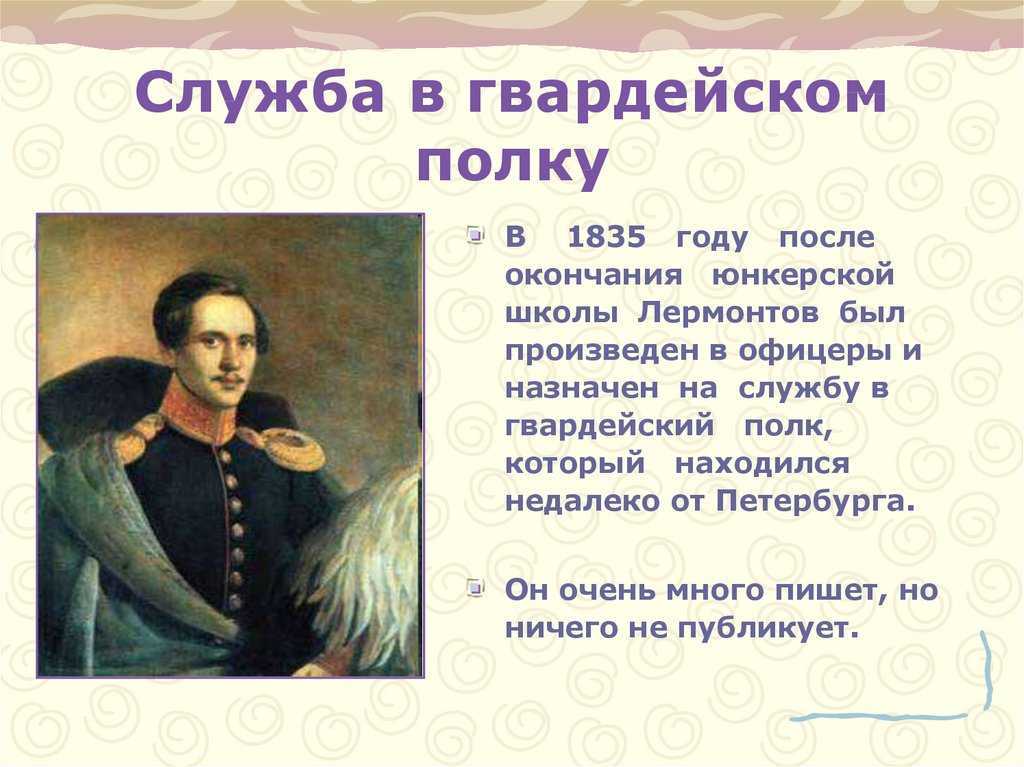 Служба в гвардейском полку

В 1835 году после окончания юнкерской школы Лермонтов был произведен в офицеры и назначен на службу в гвардейский полк, который находился недалеко от Петербурга.

Он очень много пишет, но ничего не публикует.